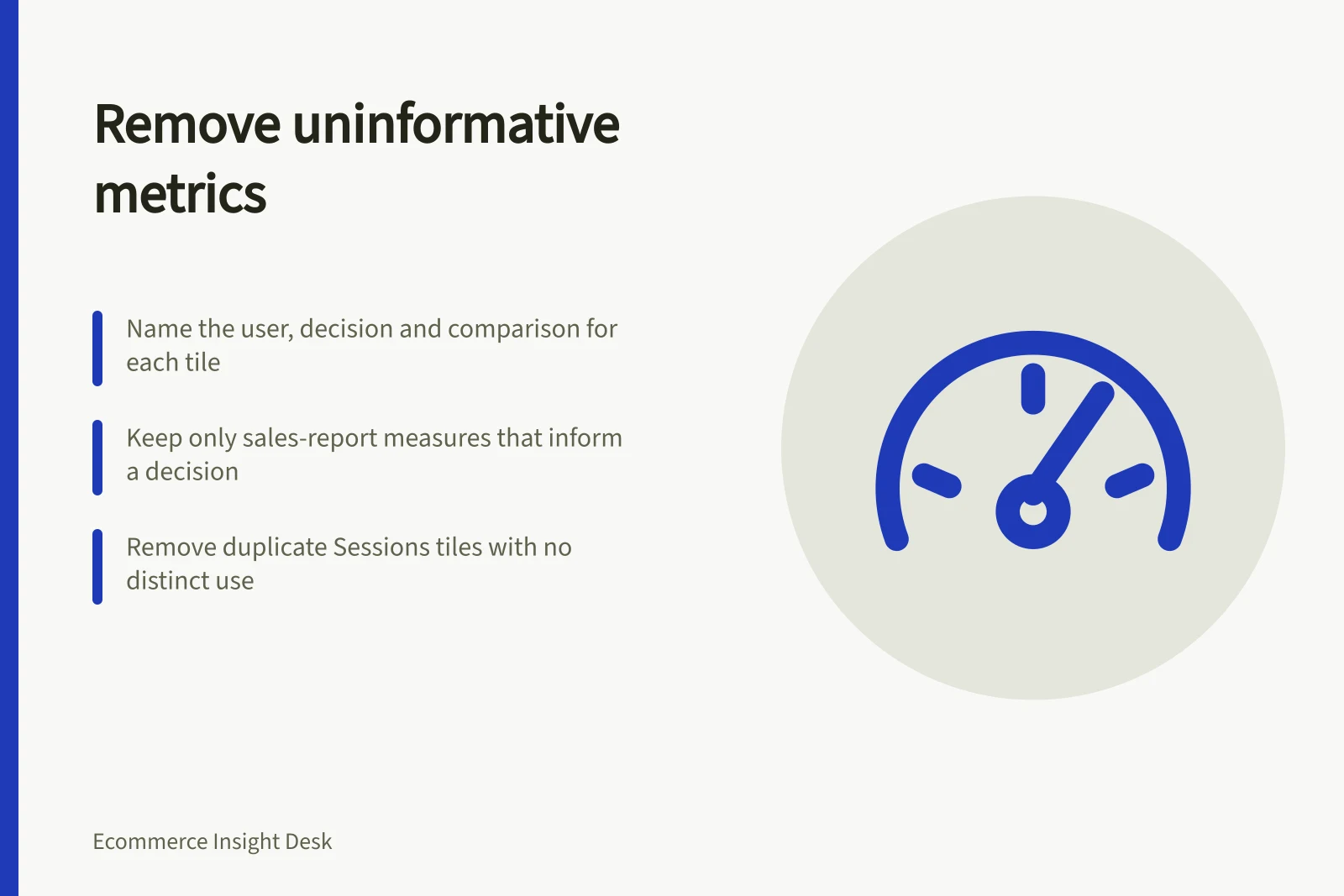 Remove uninformative metrics

Name the user, decision and comparison for each tile

Keep only sales-report measures that inform a decision

Remove duplicate Sessions tiles with no distinct use

Ecommerce Insight Desk